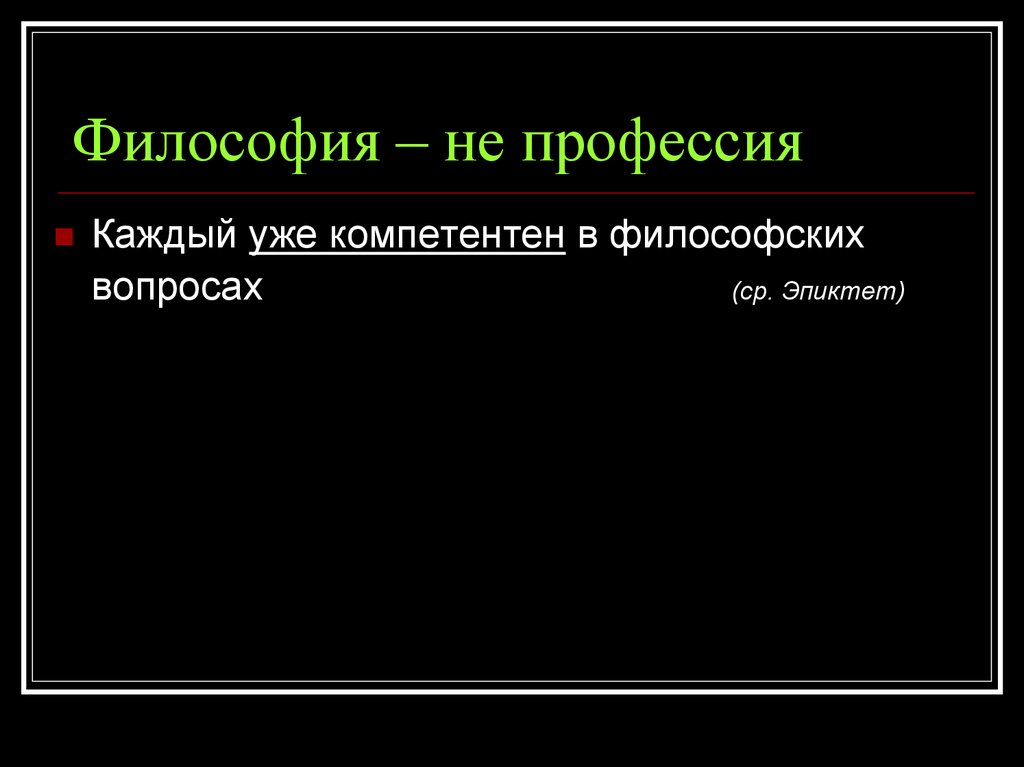 Философия – не профессия

Каждый уже компетентен в философских вопросах (ср. Эпиктет)